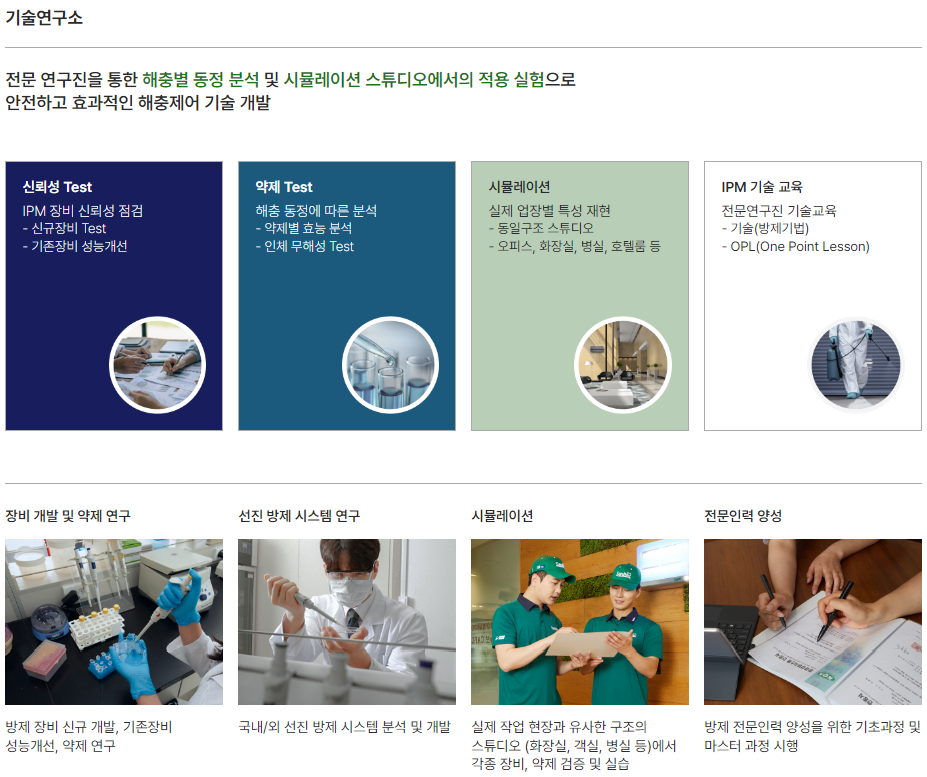 기술연구소

전문 연구진을 통한 해충별 동정 분석 및 시뮬레이션 스튜디오에서의 적용 실험으로 안전하고 효과적인 해충제어 기술 개발

신뢰성 Test
IPM 장비 신뢰성 점검
- 신규장비 Test
- 기존장비 성능개선

약제 Test
해충 동정에 따른 분석
- 약제별 효능 분석
- 인체 무해성 Test

시뮬레이션
실제 업장별 특성 재현
- 동일구조 스튜디오
- 오피스, 화장실, 병실, 호텔룸 등

IPM 기술 교육
전문연구진 기술교육
- 기술(방제기법)
- OPL(One Point Lesson)

장비 개발 및 약제 연구

방제 장비 신규 개발, 기존장비 성능개선, 약제 연구

선진 방제 시스템 연구

국내/외 선진 방제 시스템 분석 및 개발

시뮬레이션

실제 작업 현장과 유사한 구조의 스튜디오 (화장실, 객실, 병실 등)에서 각종 장비, 약제 검증 및 실습

전문인력 양성

방제 전문인력 양성을 위한 기초과정 및 마스터 과정 시행